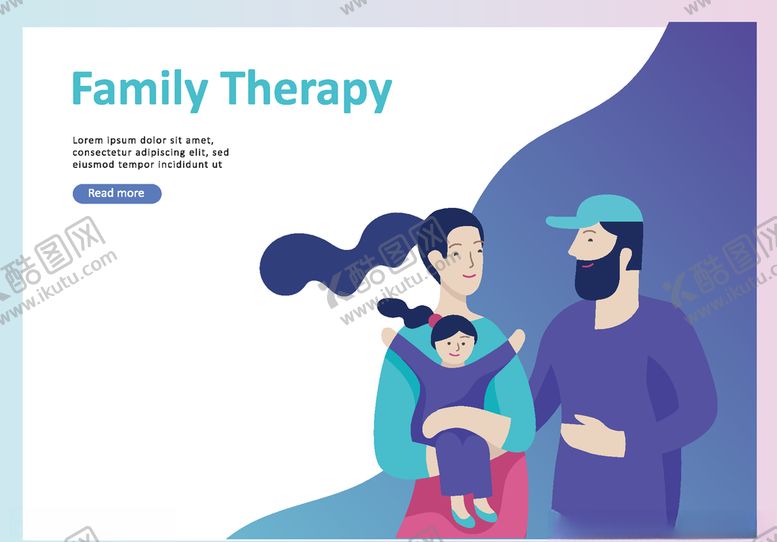 Family Therapy

Lorem ipsum dolor sit amet, consectetur adipiscing elit, sed eiusmod tempor incididunt ut

Read more

酷图网
www.ikutu.com

酷图网
www.ikutu.com

酷图网
www.ikutu.com